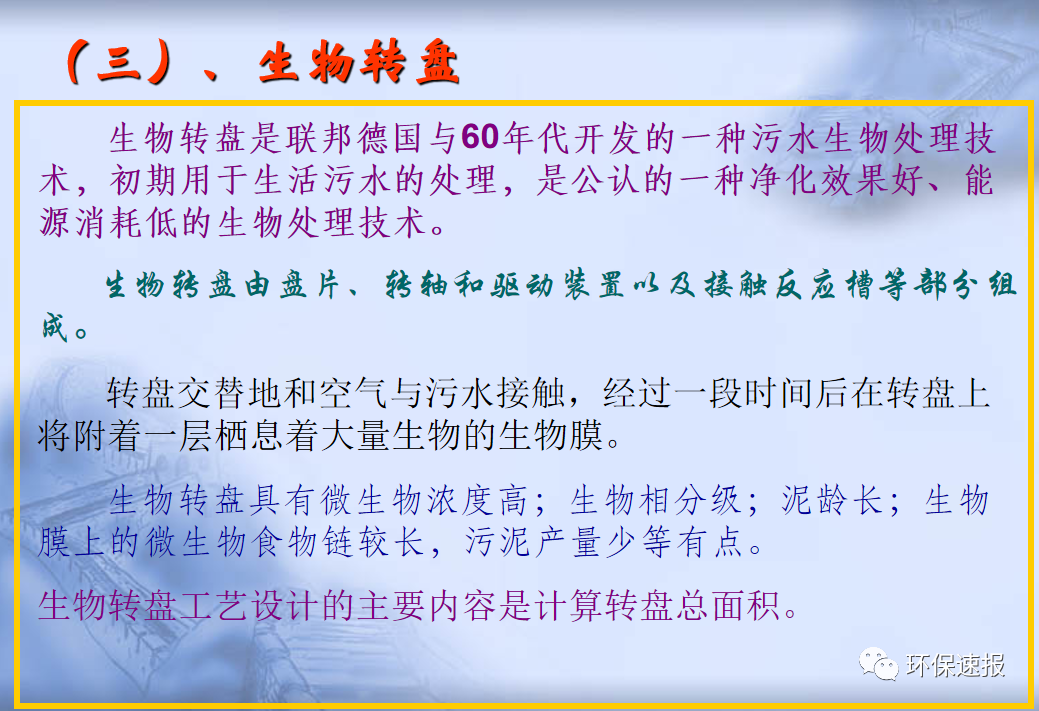 （三）、生物转盘

生物转盘是联邦德国与60年代开发的一种污水生物处理技术，初期用于生活污水的处理，是公认的一种净化效果好、能源消耗低的生物处理技术。

生物转盘由盘片、转轴和驱动装置以及接触反应槽等部分组成。

转盘交替地和空气与污水接触，经过一段时间后在转盘上将附着一层栖息着大量生物的生物膜。

生物转盘具有微生物浓度高；生物相分级；泥龄长；生物膜上的微生物食物链较长，污泥产量少等有点。

生物转盘工艺设计的主要内容是计算转盘总面积。

环保速报